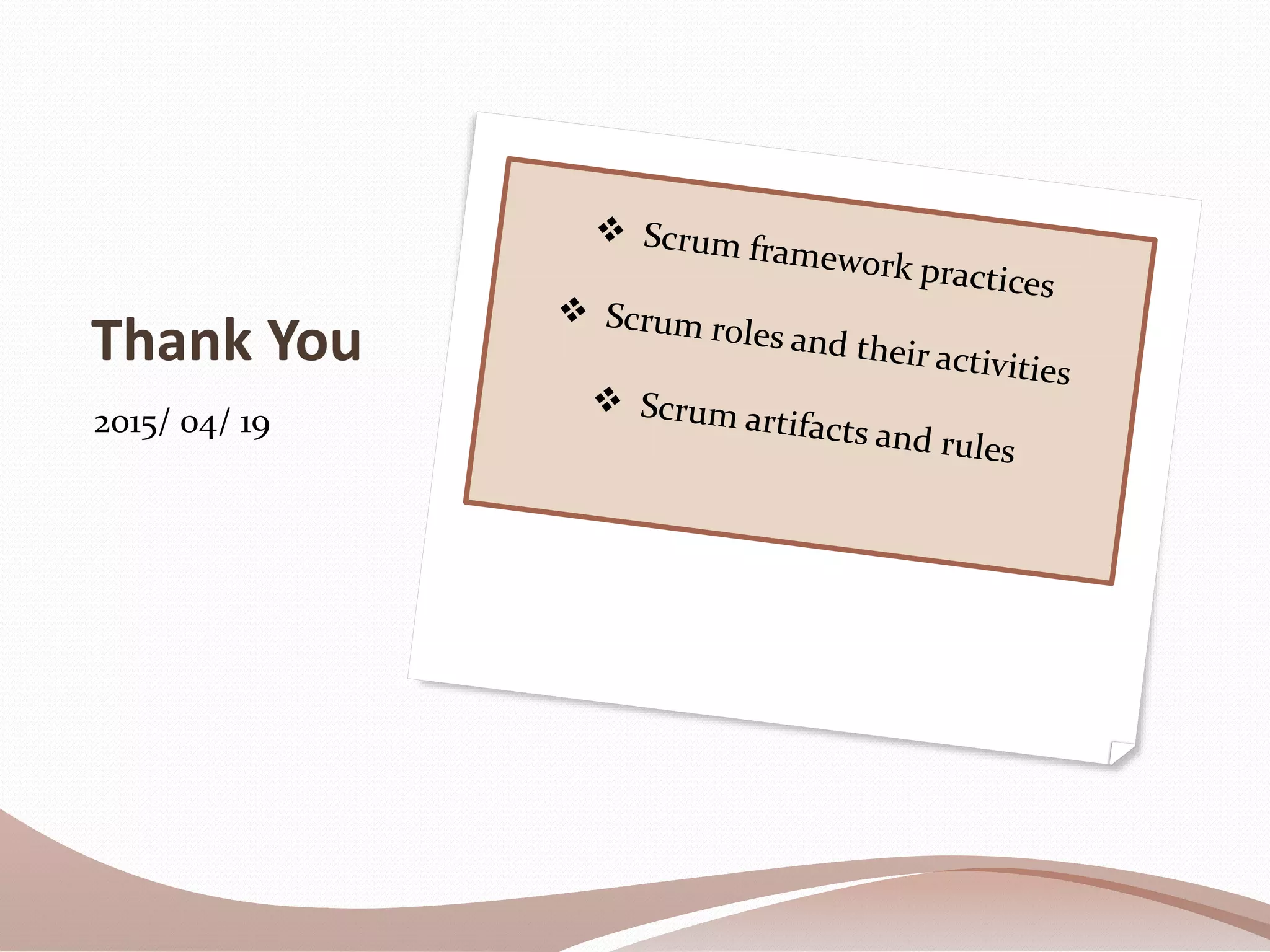 Thank You

2015/ 04/ 19

❖ Scrum framework practices

❖ Scrum roles and their activities

❖ Scrum artifacts and rules